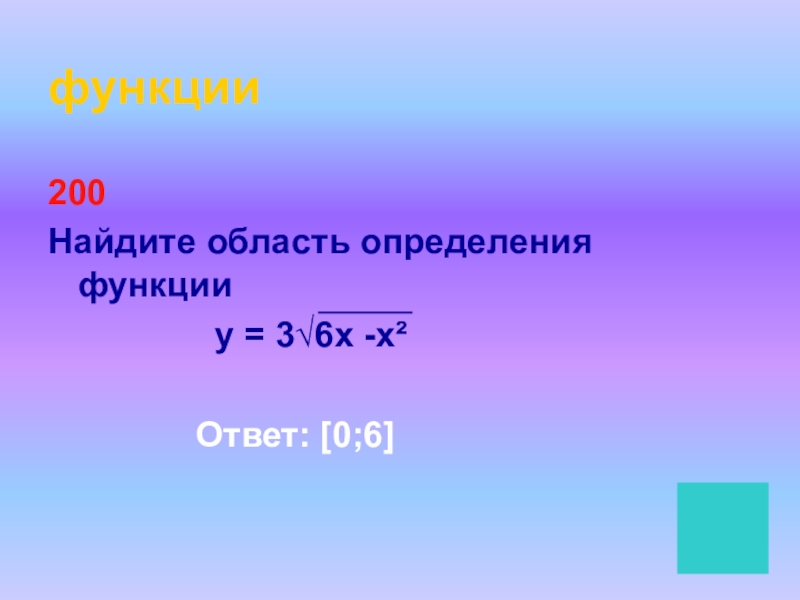 функции

200

Найдите область определения функции

$y = 3\sqrt{6x - x^2}$

Ответ: [0;6]